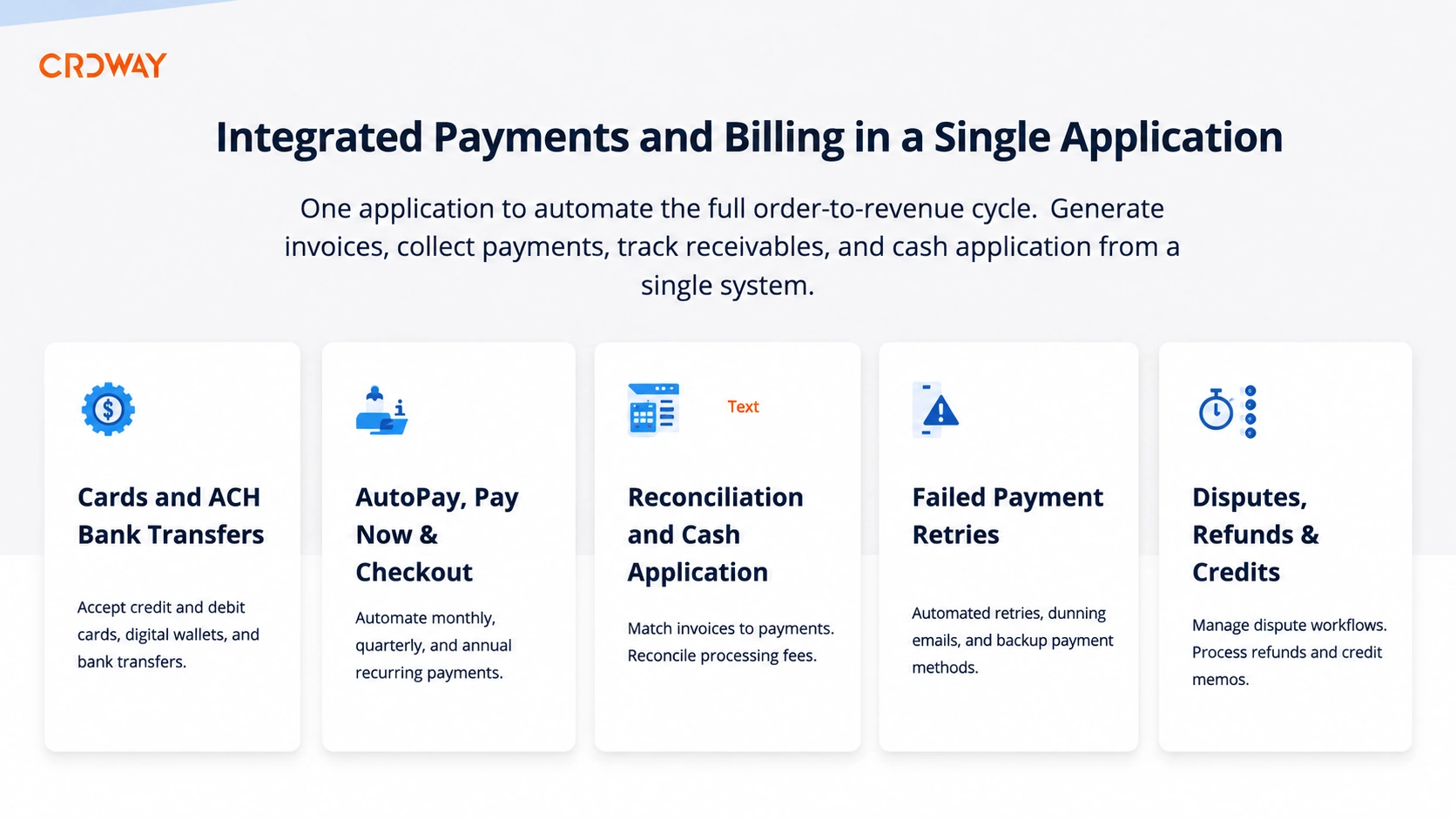 CROWAY

Integrated Payments and Billing in a Single Application

One application to automate the full order-to-revenue cycle. Generate invoices, collect payments, track receivables, and cash application from a single system.

Cards and ACH Bank Transfers

Accept credit and debit cards, digital wallets, and bank transfers.

AutoPay, Pay Now & Checkout

Automate monthly, quarterly, and annual recurring payments.

Text

Reconciliation and Cash Application

Match invoices to payments. Reconcile processing fees.

Failed Payment Retries

Automated retries, dunning emails, and backup payment methods.

Disputes, Refunds & Credits

Manage dispute workflows. Process refunds and credit memos.